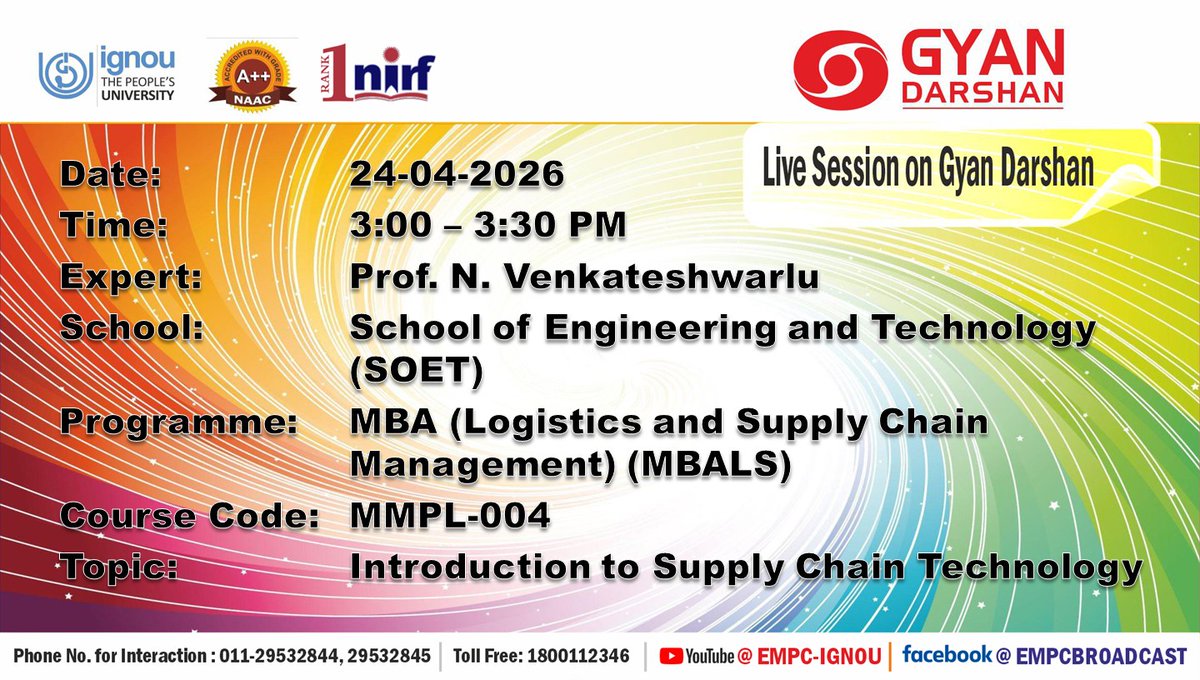 ignou
THE PEOPLE'S UNIVERSITY

ACCREDITED WITH GRADE
A++
NAAC

RANK 1 nirf

GYAN DARSHAN

Live Session on Gyan Darshan

Date: 24-04-2026
Time: 3:00 – 3:30 PM
Expert: Prof. N. Venkateshwarlu
School: School of Engineering and Technology (SOET)
Programme: MBA (Logistics and Supply Chain Management) (MBALS)
Course Code: MMPL-004
Topic: Introduction to Supply Chain Technology

Phone No. for Interaction : 011-29532844, 29532845 | Toll Free: 1800112346 | YouTube @ EMPC-IGNOU | facebook @ EMPCBROADCAST